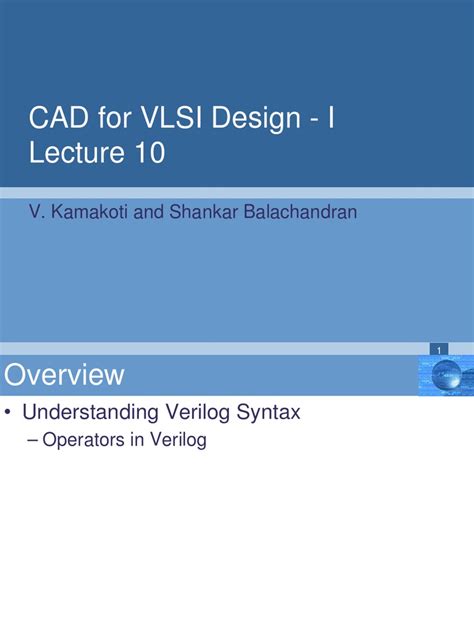 CAD for VLSI Design - I
Lecture 10

V. Kamakoti and Shankar Balachandran

1

Overview

• Understanding Verilog Syntax
– Operators in Verilog